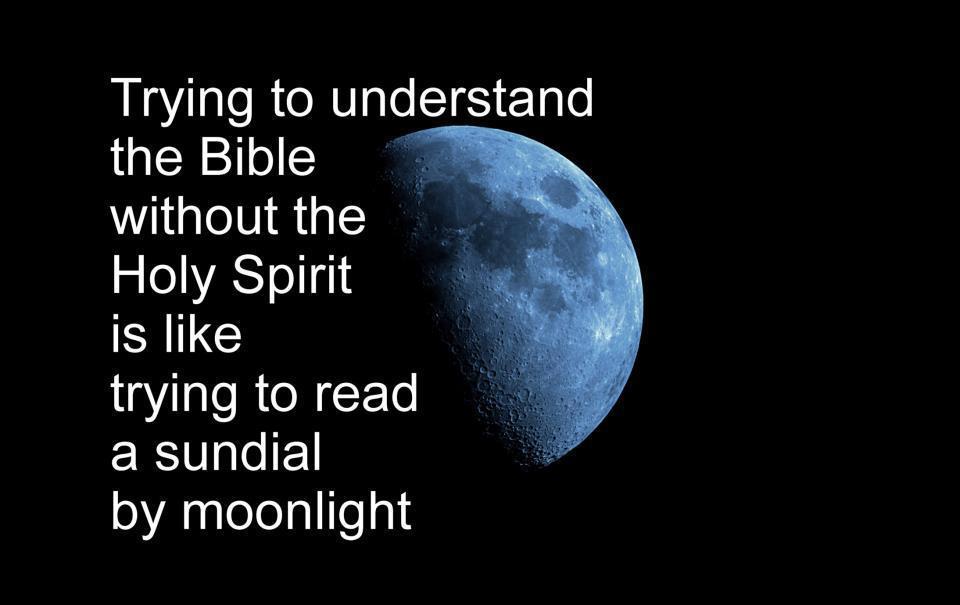 Trying to understand the Bible without the Holy Spirit is like trying to read a sundial by moonlight